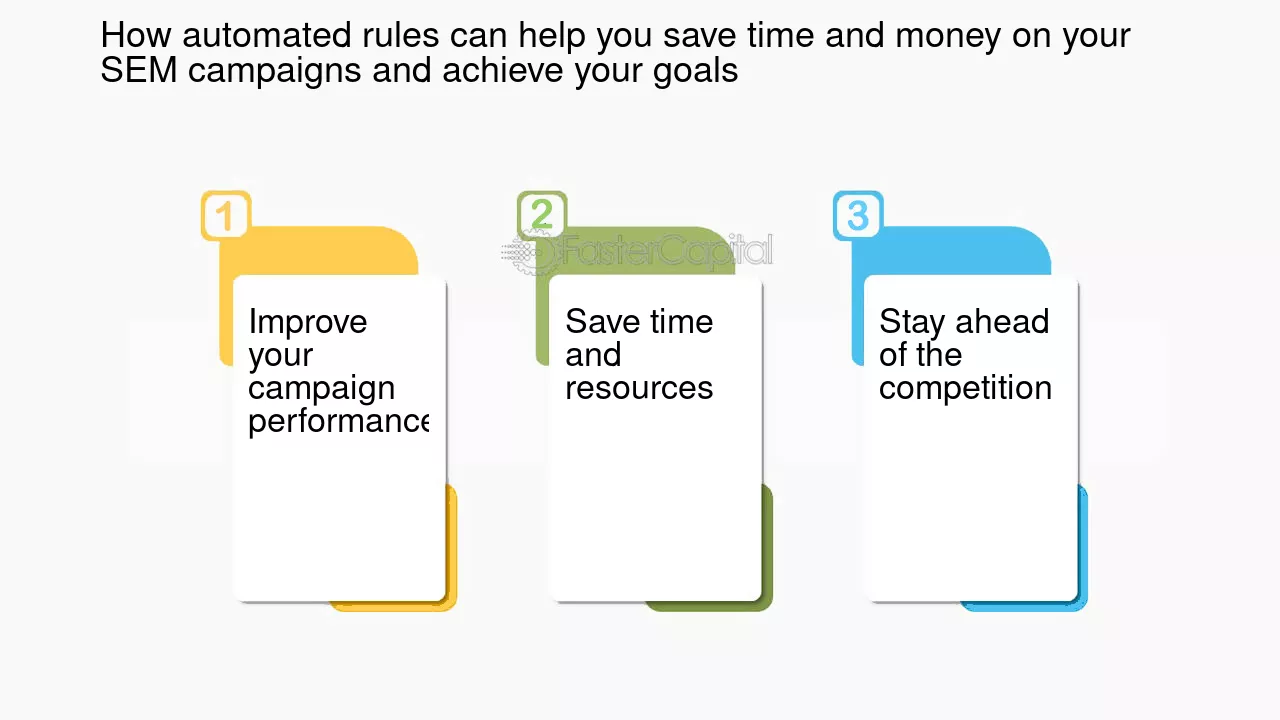 How automated rules can help you save time and money on your SEM campaigns and achieve your goals

1

Improve your campaign performance

2

Save time and resources

3

Stay ahead of the competition

FasterCapital